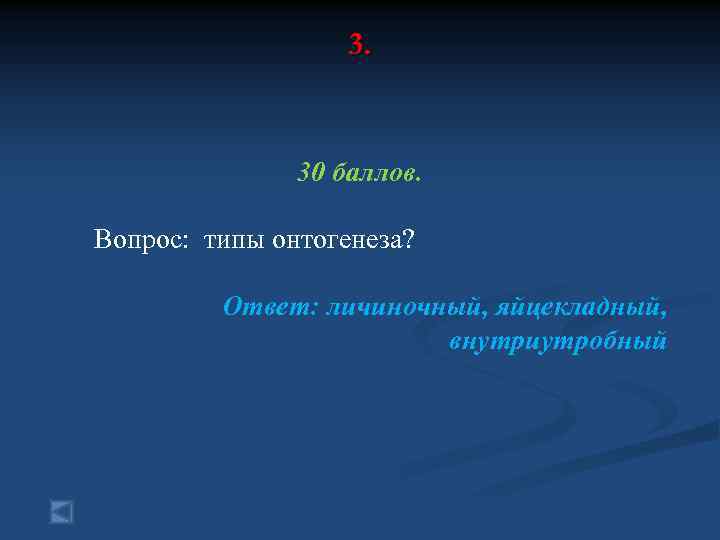 3.

30 баллов.

Вопрос: типы онтогенеза?

Ответ: личиночный, яйцекладный, внутриутробный